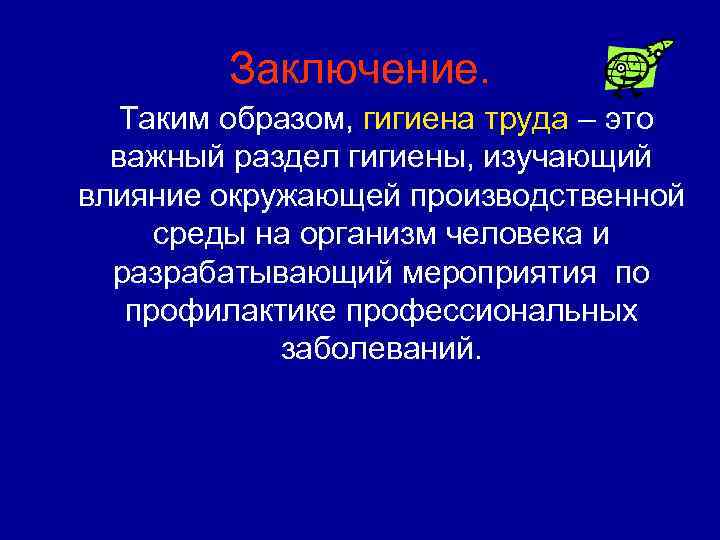 Заключение.

Таким образом, гигиена труда – это важный раздел гигиены, изучающий влияние окружающей производственной среды на организм человека и разрабатывающий мероприятия по профилактике профессиональных заболеваний.